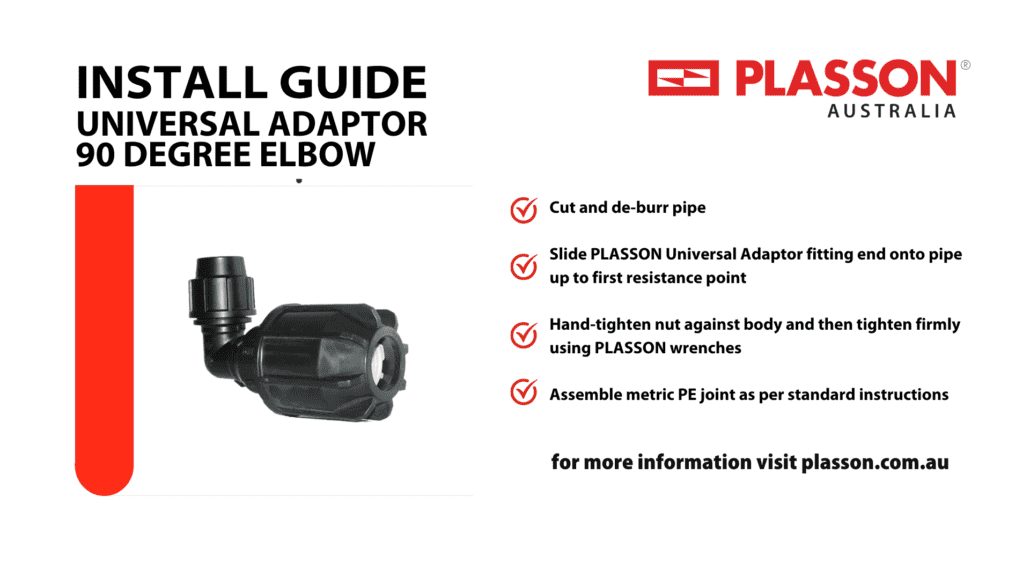 INSTALL GUIDE
UNIVERSAL ADAPTOR
90 DEGREE ELBOW

PLASSON®
AUSTRALIA

Cut and de-burr pipe

Slide PLASSON Universal Adaptor fitting end onto pipe up to first resistance point

Hand-tighten nut against body and then tighten firmly using PLASSON wrenches

Assemble metric PE joint as per standard instructions

for more information visit plasson.com.au